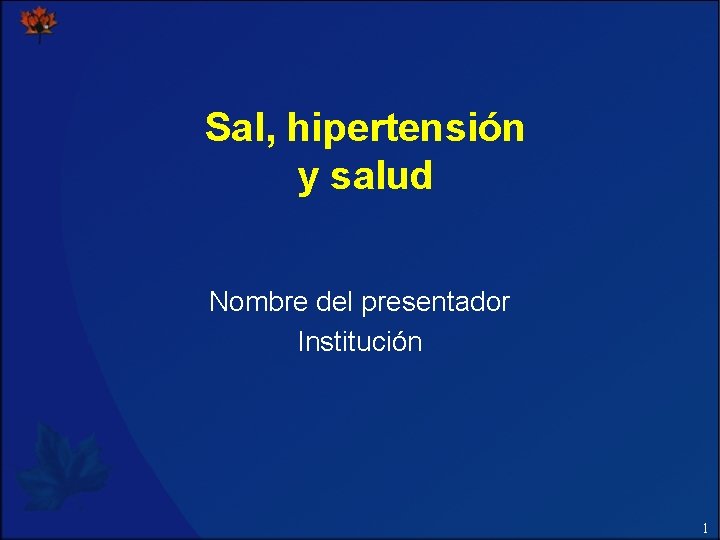 Sal, hipertensión y salud

Nombre del presentador
Institución

1